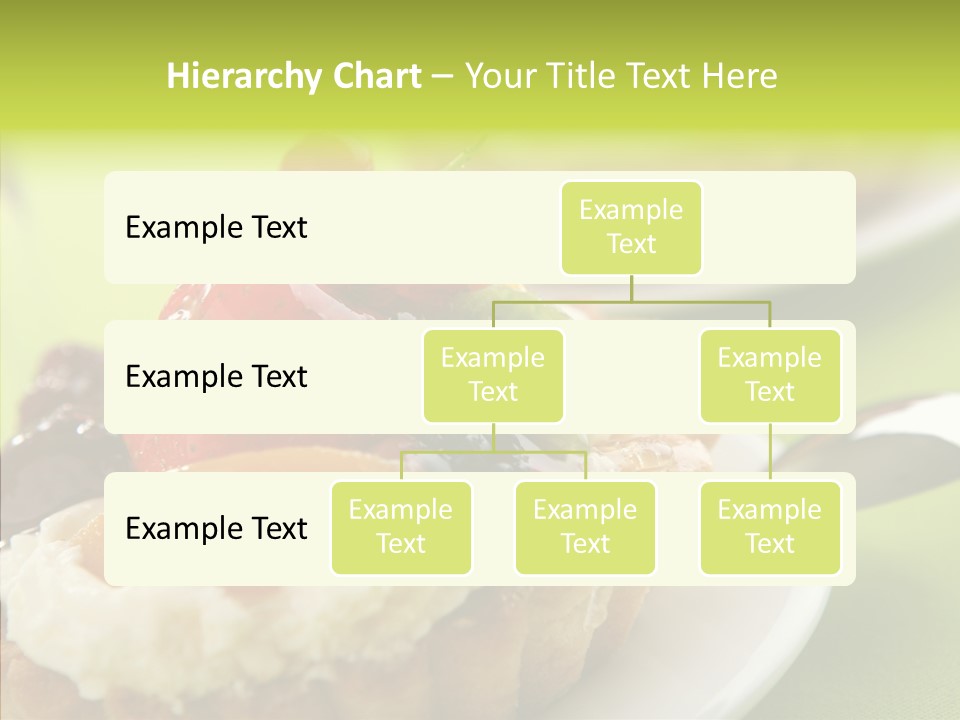 Hierarchy Chart – Your Title Text Here

Example Text

Example Text

Example Text

Example Text

Example Text

Example Text

Example Text

Example Text

Example Text